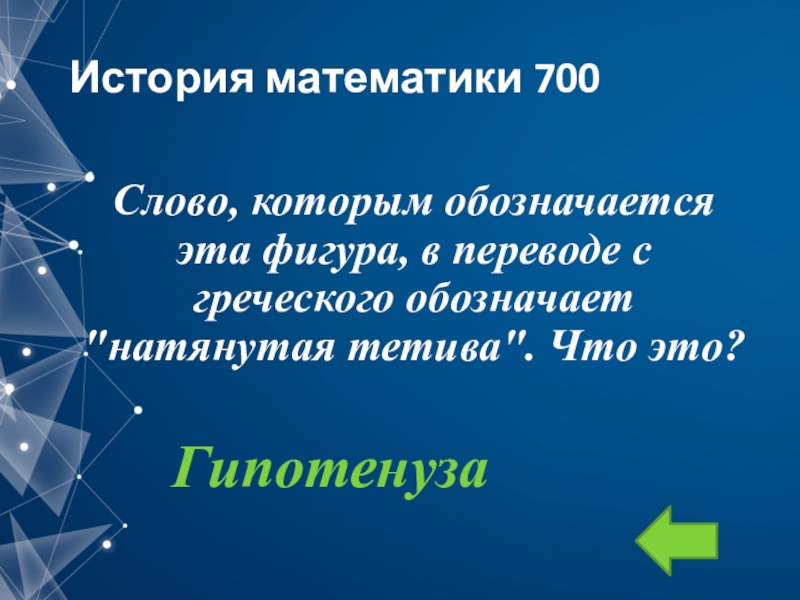 История математики 700

Слово, которым обозначается эта фигура, в переводе с греческого обозначает "натянутая тетива". Что это?

Гипотенуза